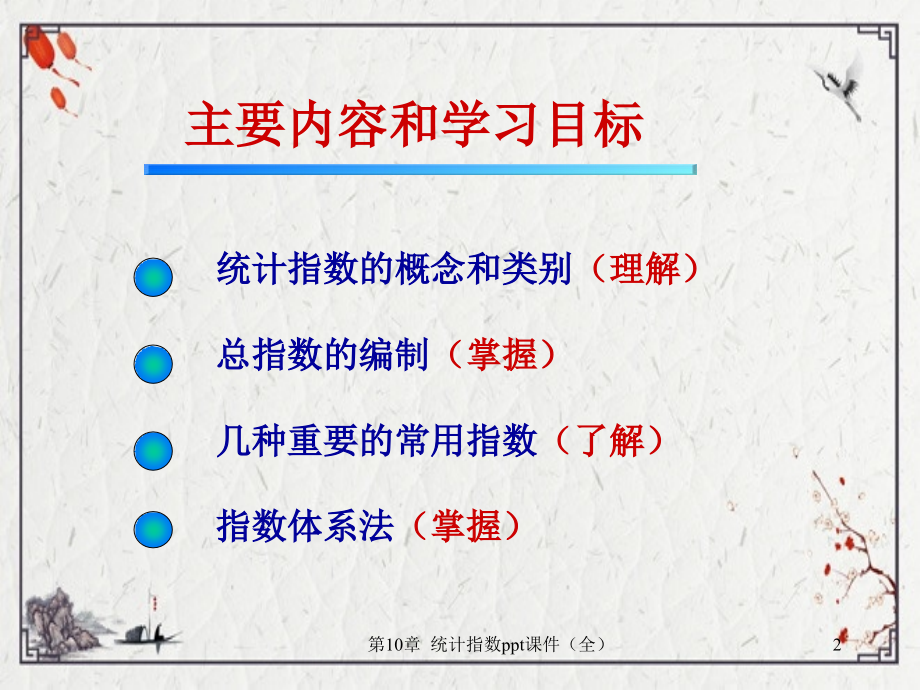 主要内容和学习目标

统计指数的概念和类别（理解）

总指数的编制（掌握）

几种重要的常用指数（了解）

指数体系法（掌握）

第10章 统计指数ppt课件（全）

2